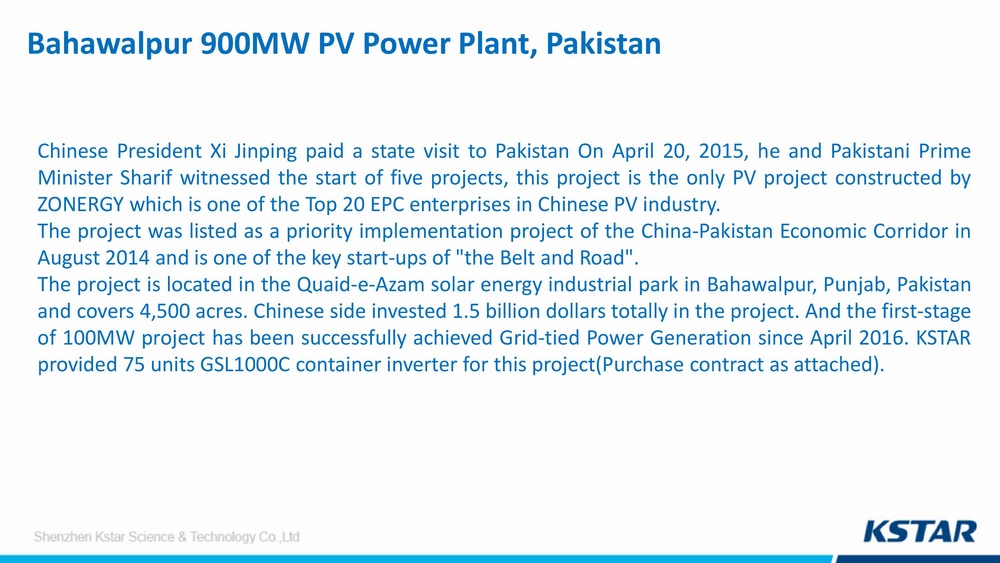 Bahawalpur 900MW PV Power Plant, Pakistan

Chinese President Xi Jinping paid a state visit to Pakistan On April 20, 2015, he and Pakistani Prime Minister Sharif witnessed the start of five projects, this project is the only PV project constructed by ZONERGY which is one of the Top 20 EPC enterprises in Chinese PV industry.
The project was listed as a priority implementation project of the China-Pakistan Economic Corridor in August 2014 and is one of the key start-ups of "the Belt and Road".
The project is located in the Quaid-e-Azam solar energy industrial park in Bahawalpur, Punjab, Pakistan and covers 4,500 acres. Chinese side invested 1.5 billion dollars totally in the project. And the first-stage of 100MW project has been successfully achieved Grid-tied Power Generation since April 2016. KSTAR provided 75 units GSL1000C container inverter for this project(Purchase contract as attached).

Shenzhen Kstar Science & Technology Co.,Ltd

KSTAR